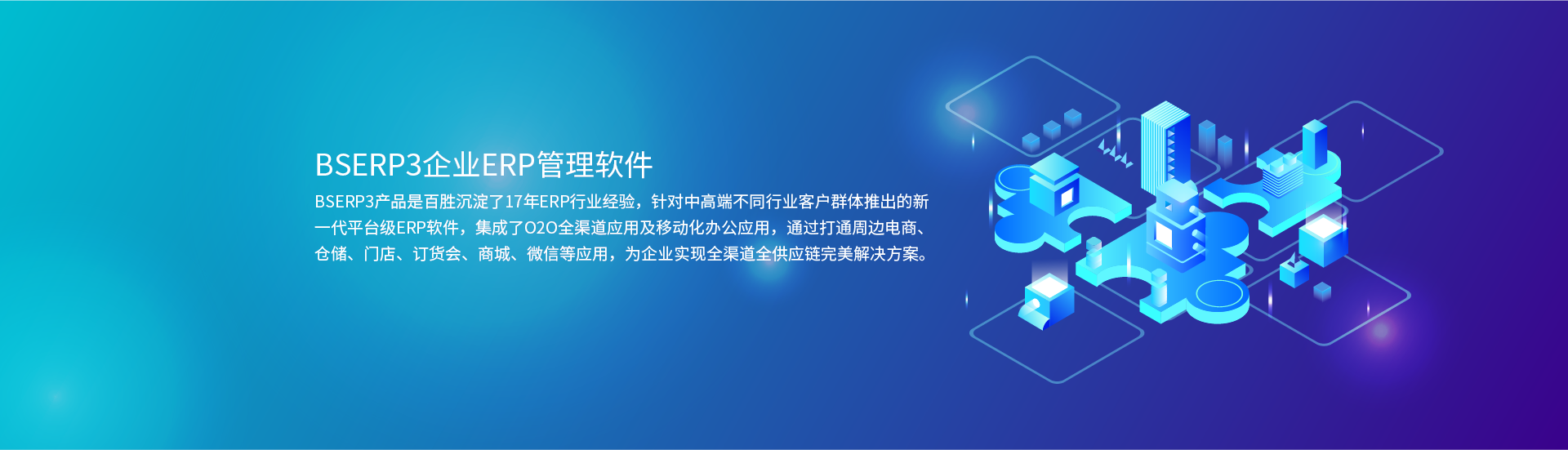 BSERP3企业ERP管理软件

BSERP3产品是百胜沉淀了17年ERP行业经验，针对中高端不同行业客户群体推出的新一代平台级ERP软件，集成了O2O全渠道应用及移动化办公应用，通过打通周边电商、仓储、门店、订货会、商城、微信等应用，为企业实现全渠道全供应链完美解决方案。